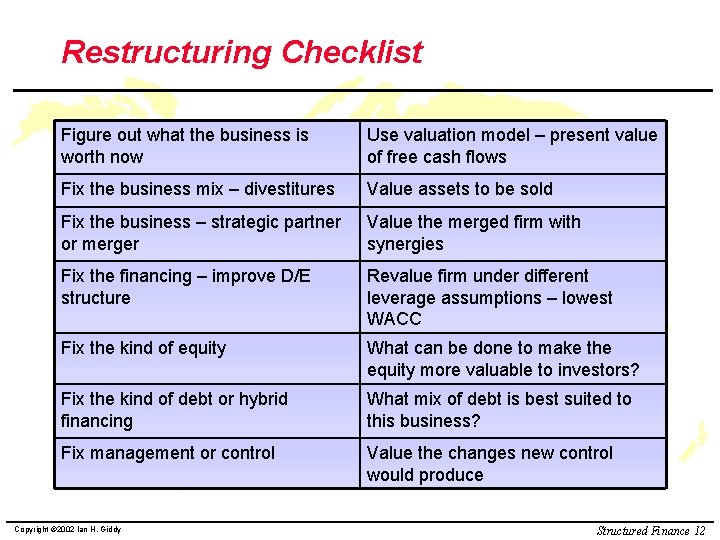 Restructuring Checklist

| Figure out what the business is worth now | Use valuation model – present value of free cash flows |
|---|---|
| Fix the business mix – divestitures | Value assets to be sold |
| Fix the business – strategic partner or merger | Value the merged firm with synergies |
| Fix the financing – improve D/E structure | Revalue firm under different leverage assumptions – lowest WACC |
| Fix the kind of equity | What can be done to make the equity more valuable to investors? |
| Fix the kind of debt or hybrid financing | What mix of debt is best suited to this business? |
| Fix management or control | Value the changes new control would produce |

Copyright ©2002 Ian H. Giddy

Structured Finance 12